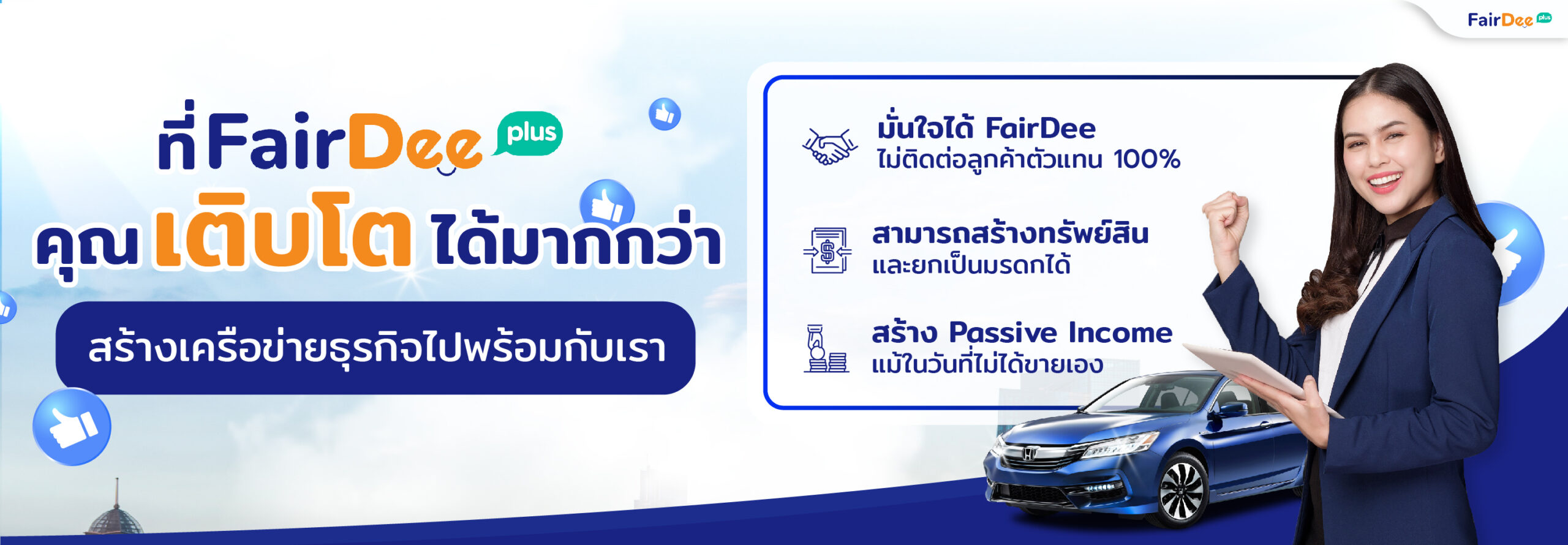 FairDee plus

ที่ FairDee plus
คุณ เติบโต ได้มากกว่า
สร้างเครือข่ายธุรกิจไปพร้อมกับเรา

มั่นใจได้ FairDee
ไม่ติดต่อลูกค้าตัวแทน 100%

สามารถสร้างทรัพย์สิน
และยกเป็นมรดกได้

สร้าง Passive Income
แม้ในวันที่ไม่ได้ขายเอง